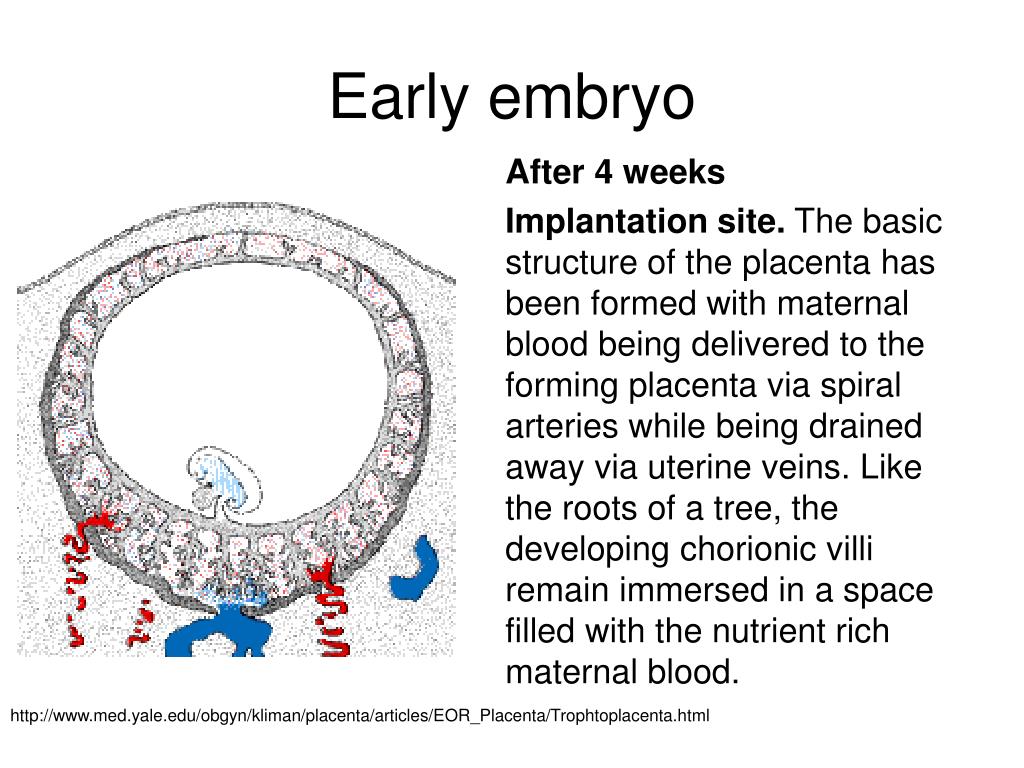 Early embryo

After 4 weeks

Implantation site. The basic structure of the placenta has been formed with maternal blood being delivered to the forming placenta via spiral arteries while being drained away via uterine veins. Like the roots of a tree, the developing chorionic villi remain immersed in a space filled with the nutrient rich maternal blood.

http://www.med.yale.edu/obgyn/kliman/placenta/articles/EOR_Placenta/Trophtoplacenta.html